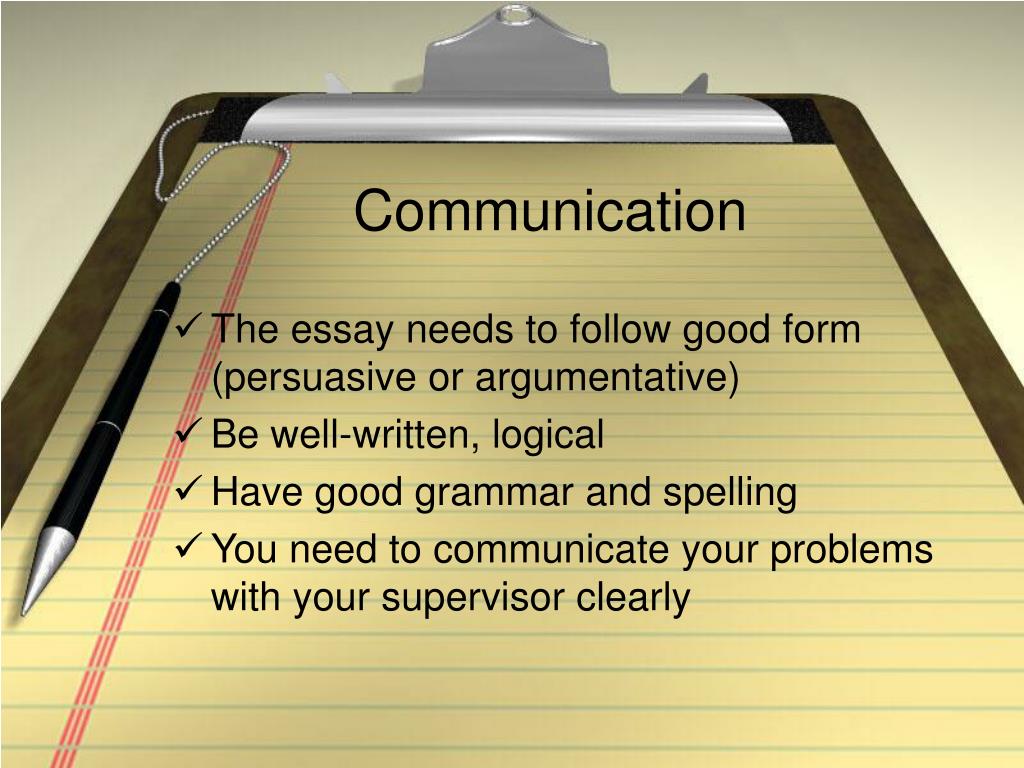 Communication

✓ The essay needs to follow good form (persuasive or argumentative)
✓ Be well-written, logical
✓ Have good grammar and spelling
✓ You need to communicate your problems with your supervisor clearly